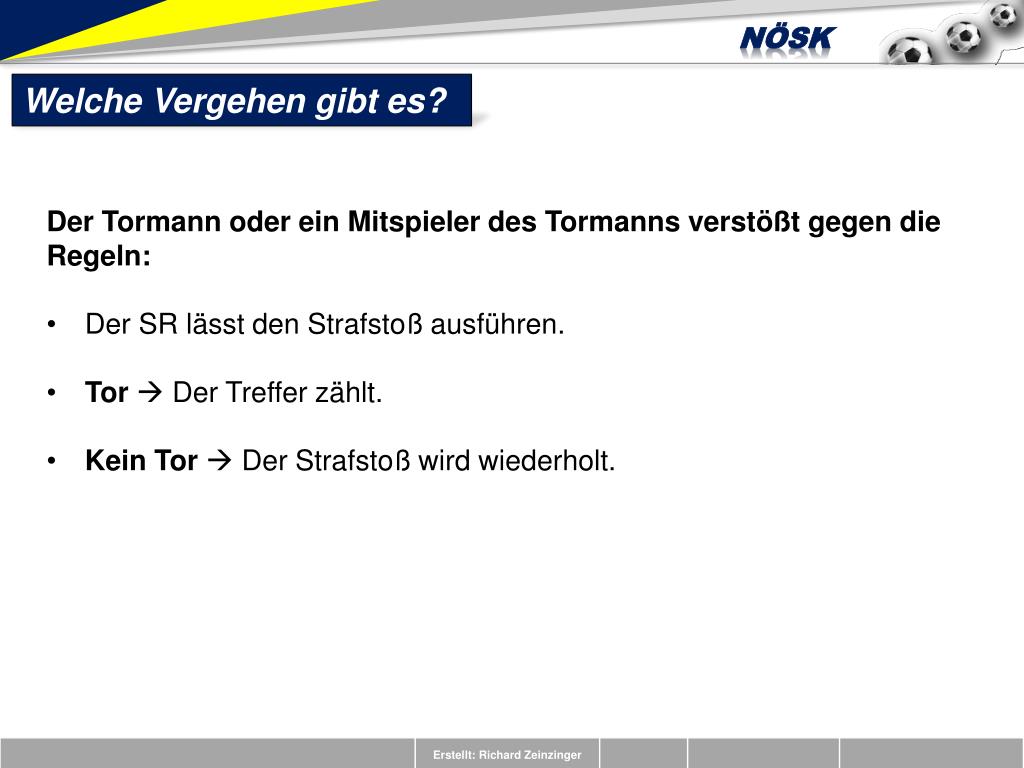 NÖSK

Welche Vergehen gibt es?

Der Tormann oder ein Mitspieler des Tormanns verstößt gegen die Regeln:

• Der SR lässt den Strafstoß ausführen.

• Tor → Der Treffer zählt.

• Kein Tor → Der Strafstoß wird wiederholt.

Erstellt: Richard Zeinzinger